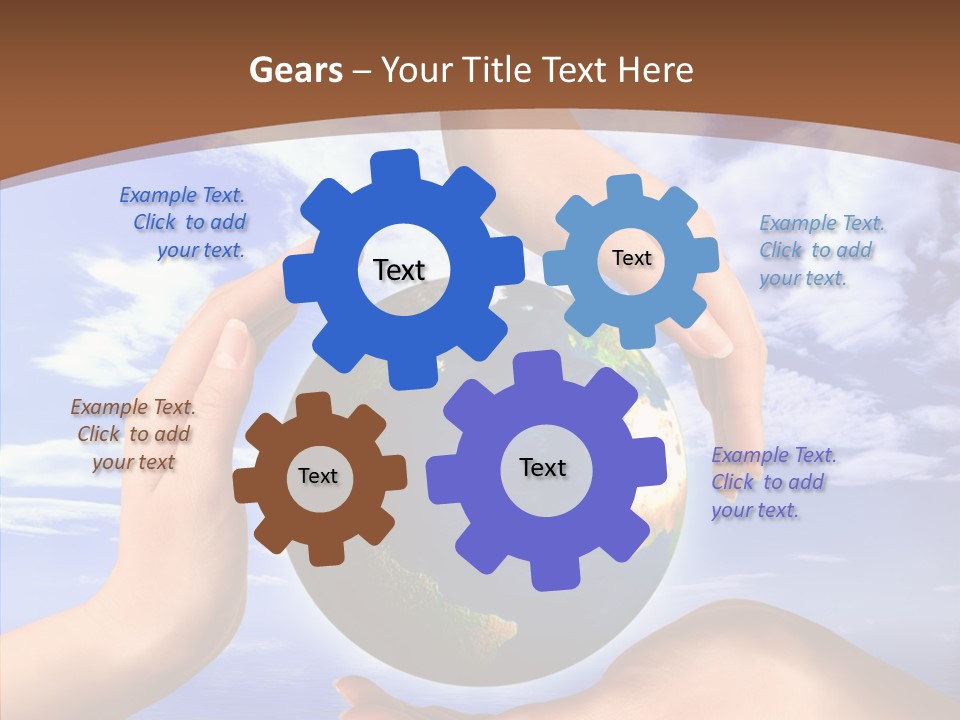 Gears – Your Title Text Here

Example Text. Click to add your text.

Text

Text

Example Text. Click to add your text.

Example Text. Click to add your text

Text

Text

Example Text. Click to add your text.